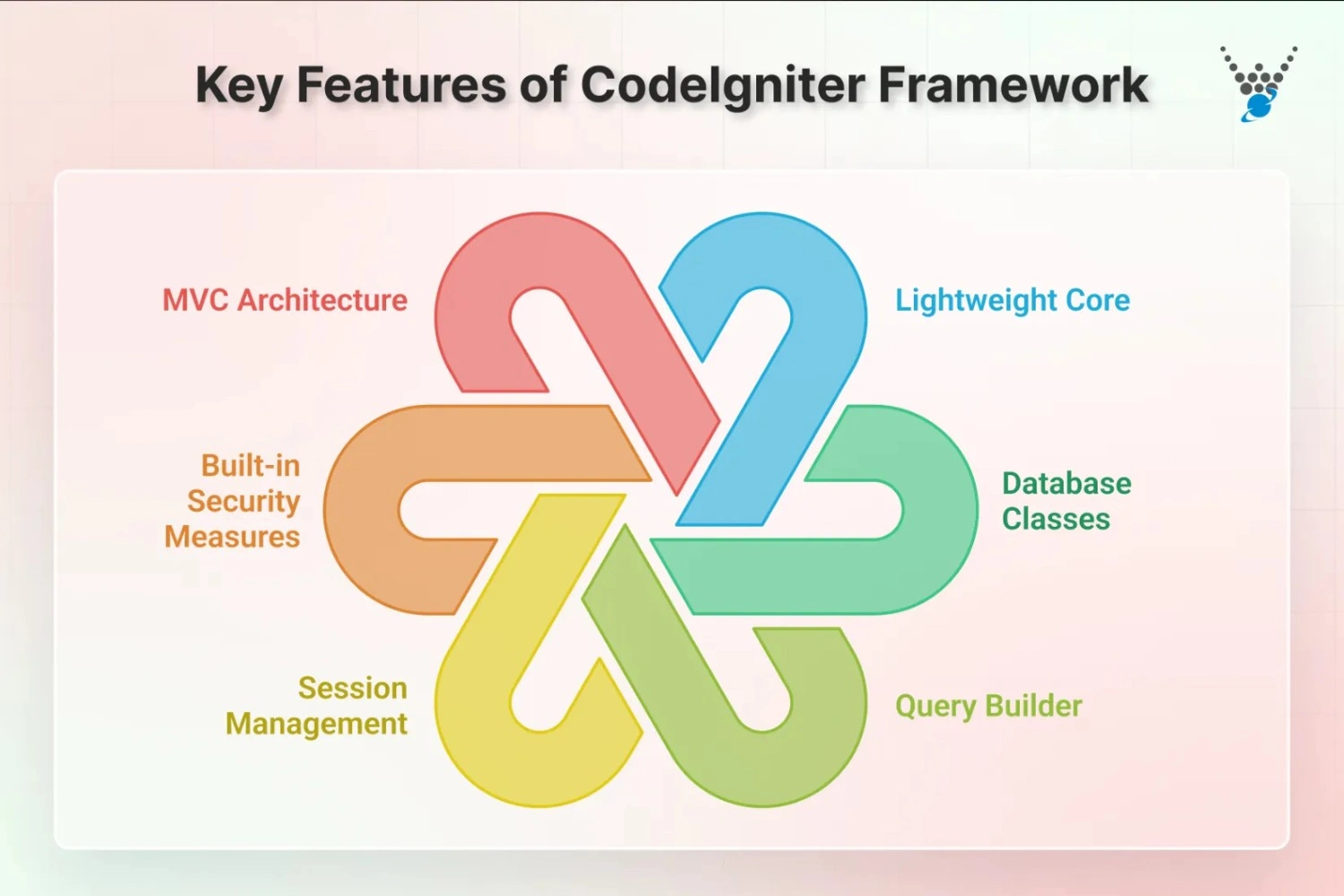 Key Features of CodeIgniter Framework

MVC Architecture

Lightweight Core

Built-in Security Measures

Database Classes

Session Management

Query Builder